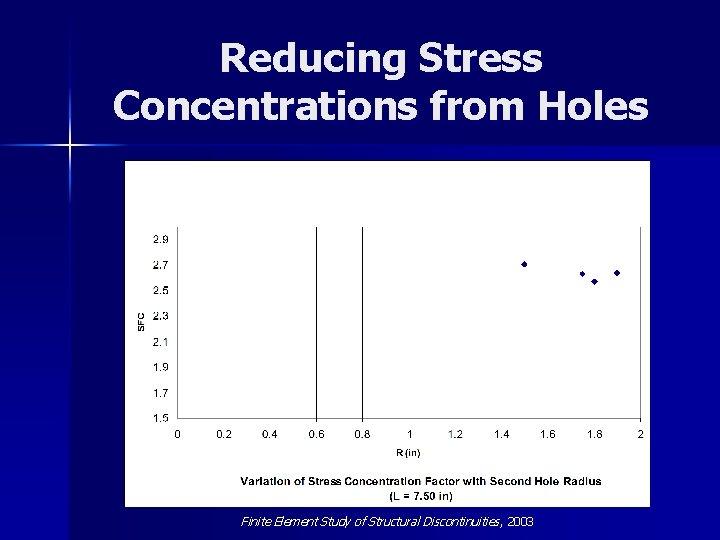 Reducing Stress Concentrations from Holes

2.9
2.7
2.5
2.3
2.1
1.9
1.7
1.5

SFC

0 0.2 0.4 0.6 0.8 1 1.2 1.4 1.6 1.8 2

R (in)

Variation of Stress Concentration Factor with Second Hole Radius
(L = 7.50 in)

Finite Element Study of Structural Discontinuities, 2003